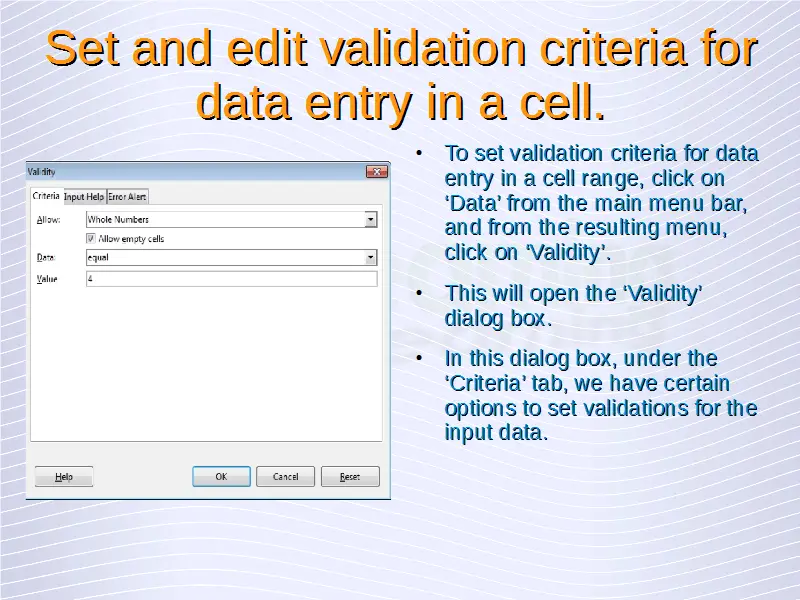 Set and edit validation criteria for data entry in a cell.

Validity

Criteria Input Help Error Alert

Allow: Whole Numbers

Allow empty cells

Data: equal

Value 4

Help OK Cancel Reset

• To set validation criteria for data entry in a cell range, click on ‘Data’ from the main menu bar, and from the resulting menu, click on ‘Validity’.

• This will open the ‘Validity’ dialog box.

• In this dialog box, under the ‘Criteria’ tab, we have certain options to set validations for the input data.